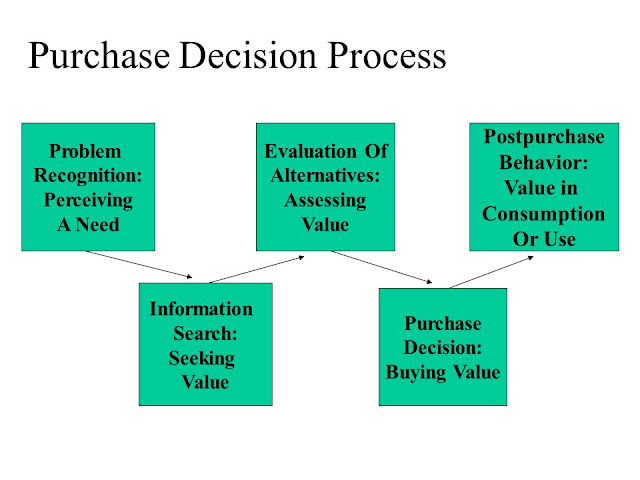 Purchase Decision Process

Problem Recognition: Perceiving A Need

Information Search: Seeking Value

Evaluation Of Alternatives: Assessing Value

Purchase Decision: Buying Value

Postpurchase Behavior: Value in Consumption Or Use